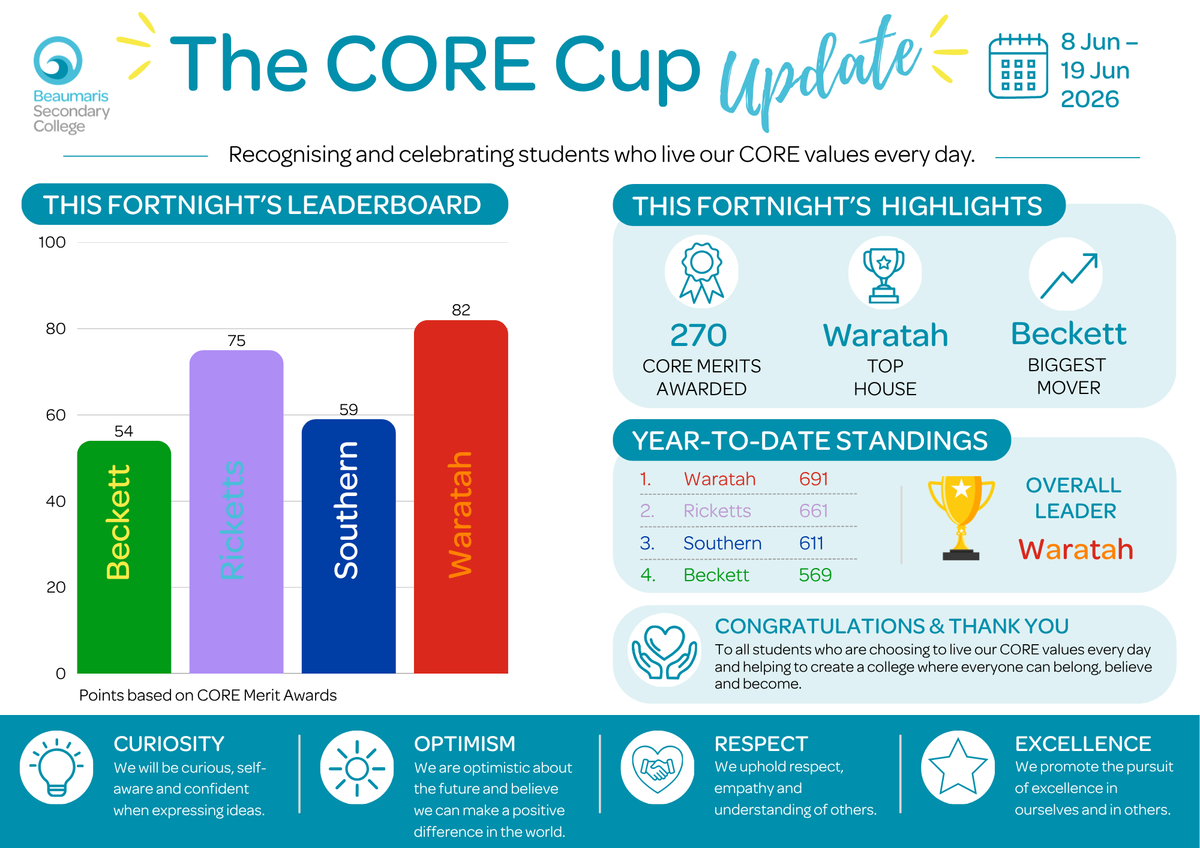 Beaumaris Secondary College

The CORE Cup Update

8 Jun – 19 Jun 2026

Recognising and celebrating students who live our CORE values every day.

THIS FORTNIGHT'S LEADERBOARD

100
80
60
40
20
0

54
Beckett

75
Ricketts

59
Southern

82
Waratah

Points based on CORE Merit Awards

THIS FORTNIGHT'S HIGHLIGHTS

270
CORE MERITS AWARDED

Waratah
TOP HOUSE

Beckett
BIGGEST MOVER

YEAR-TO-DATE STANDINGS

1. Waratah 691
2. Ricketts 661
3. Southern 611
4. Beckett 569

OVERALL LEADER
Waratah

CONGRATULATIONS & THANK YOU

To all students who are choosing to live our CORE values every day and helping to create a college where everyone can belong, believe and become.

CURIOSITY
We will be curious, self-aware and confident when expressing ideas.

OPTIMISM
We are optimistic about the future and believe we can make a positive difference in the world.

RESPECT
We uphold respect, empathy and understanding of others.

EXCELLENCE
We promote the pursuit of excellence in ourselves and in others.